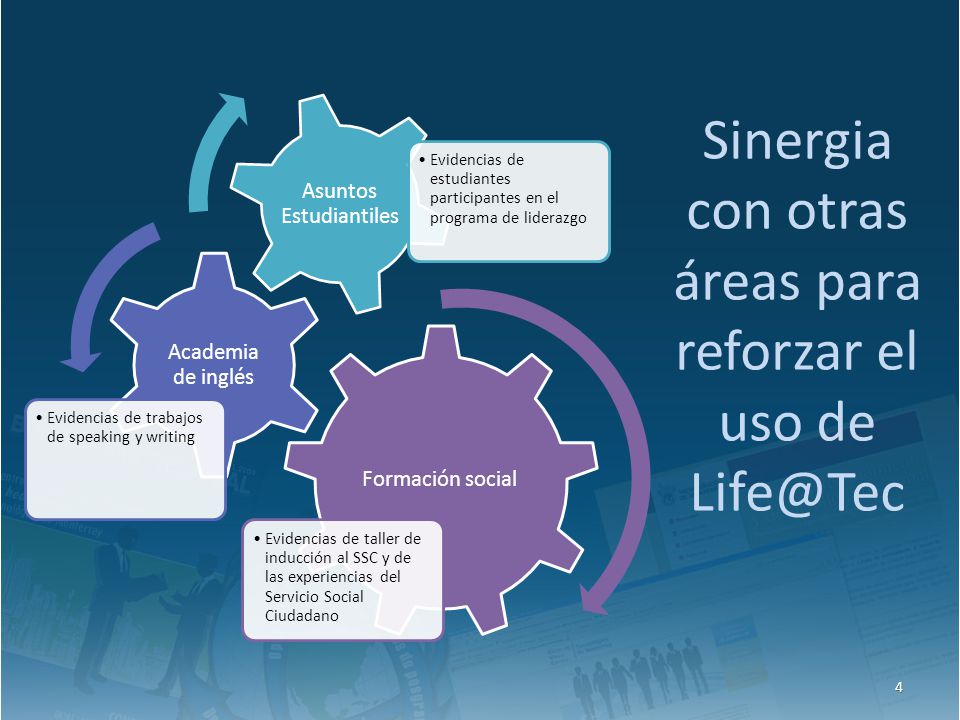 Asuntos Estudiantiles

• Evidencias de estudiantes participantes en el programa de liderazgo

Academia de inglés

• Evidencias de trabajos de speaking y writing

Formación social

• Evidencias de taller de inducción al SSC y de las experiencias del Servicio Social Ciudadano

Sinergia con otras áreas para reforzar el uso de Life@Tec

4